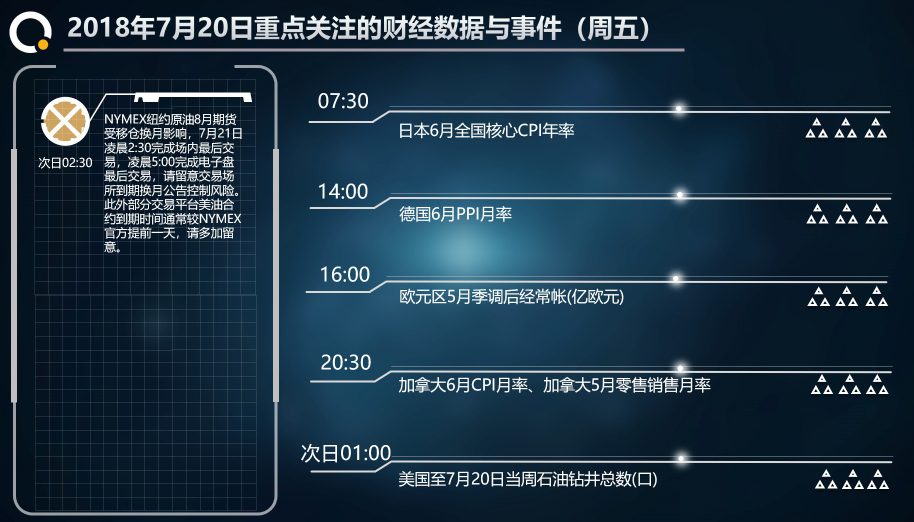 2018年7月20日重点关注的财经数据与事件（周五）

次日02:30

NYMEX纽约原油8月期货受移仓换月影响，7月21日凌晨2:30完成场内最后交易，凌晨5:00完成电子盘最后交易，请留意交易场所到期换月公告控制风险。此外部分交易平台美油合约到期时间通常较NYMEX官方提前一天，请多加留意。

07:30
日本6月全国核心CPI年率

14:00
德国6月PPI月率

16:00
欧元区5月季调后经常帐(亿欧元)

20:30
加拿大6月CPI月率、加拿大5月零售销售月率

次日01:00
美国至7月20日当周石油钻井总数(口)